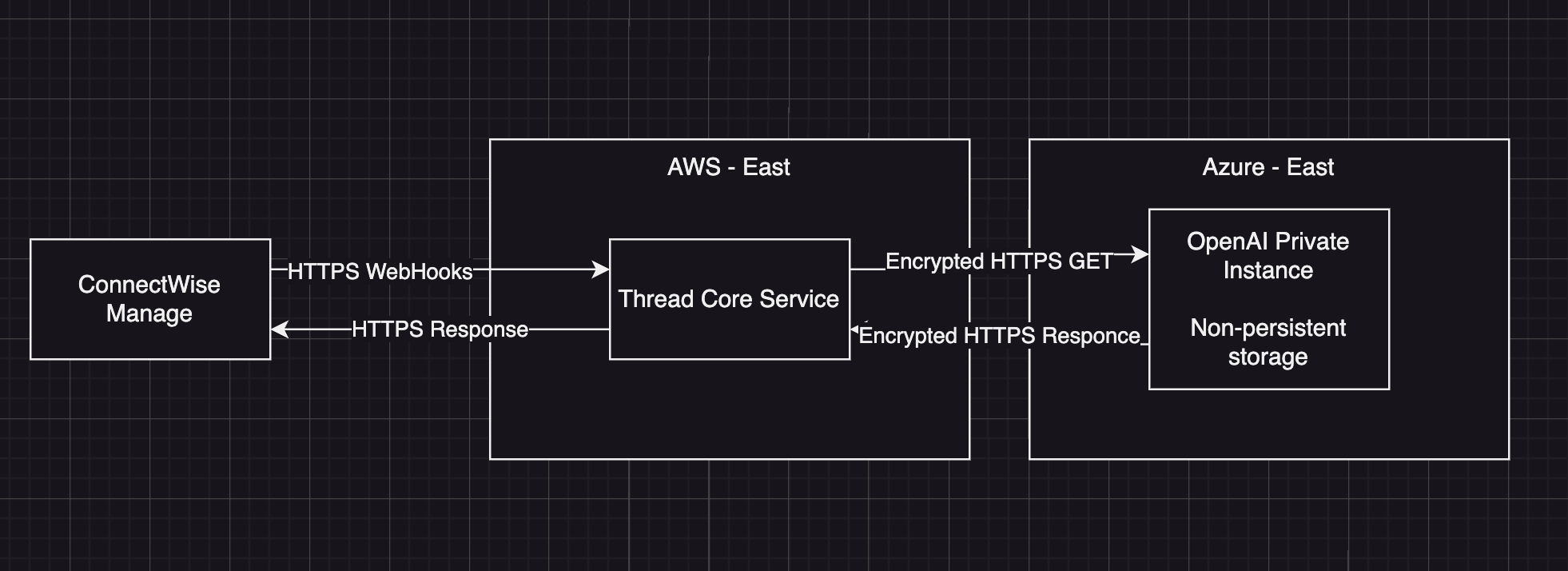 ConnectWise Manage

HTTPS WebHooks

HTTPS Response

AWS - East

Thread Core Service

Encrypted HTTPS GET

Encrypted HTTPS Responce

Azure - East

OpenAI Private Instance

Non-persistent storage